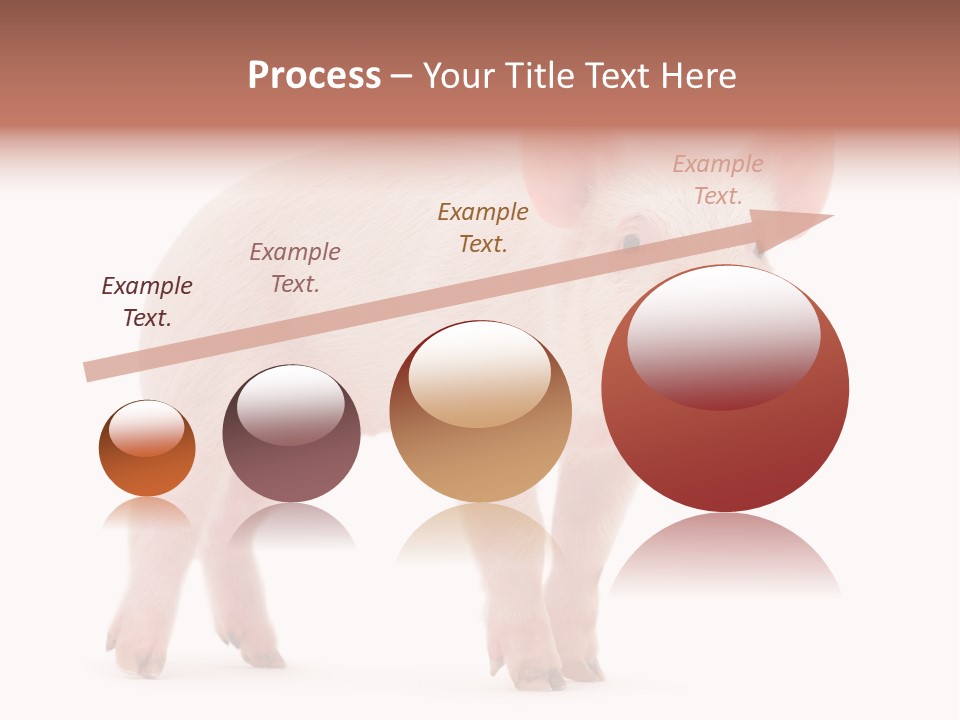 Process – Your Title Text Here

Example Text.

Example Text.

Example Text.

Example Text.